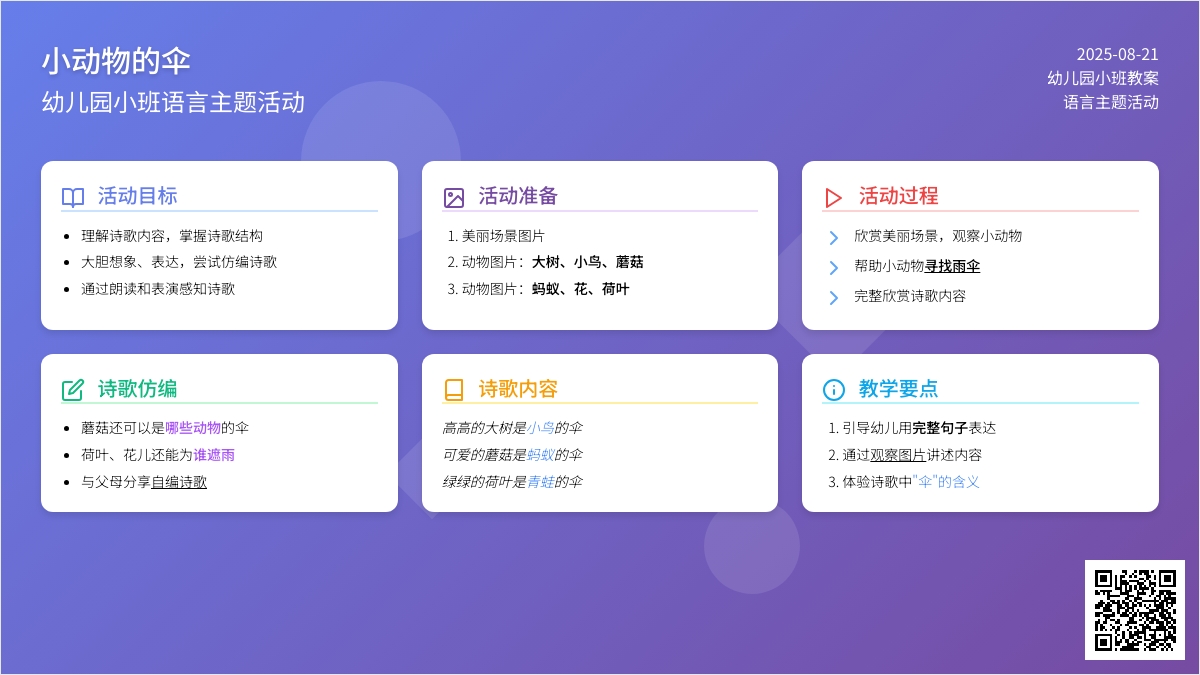 小动物的伞
幼儿园小班语言主题活动

2025-08-21
幼儿园小班教案
语言主题活动

活动目标

- 理解诗歌内容，掌握诗歌结构
- 大胆想象、表达，尝试仿编诗歌
- 通过朗读和表演感知诗歌

活动准备

1. 美丽场景图片
2. 动物图片：大树、小鸟、蘑菇
3. 动物图片：蚂蚁、花、荷叶

活动过程

欣赏美丽场景，观察小动物
帮助小动物寻找雨伞
完整欣赏诗歌内容

诗歌仿编

- 蘑菇还可以是哪些动物的伞
- 荷叶、花儿还能为谁遮雨
- 与父母分享自编诗歌

诗歌内容

高高的大树是小鸟的伞
可爱的蘑菇是蚂蚁的伞
绿绿的荷叶是青蛙的伞

教学要点

1. 引导幼儿用完整句子表达
2. 通过观察图片讲述内容
3. 体验诗歌中"伞"的含义